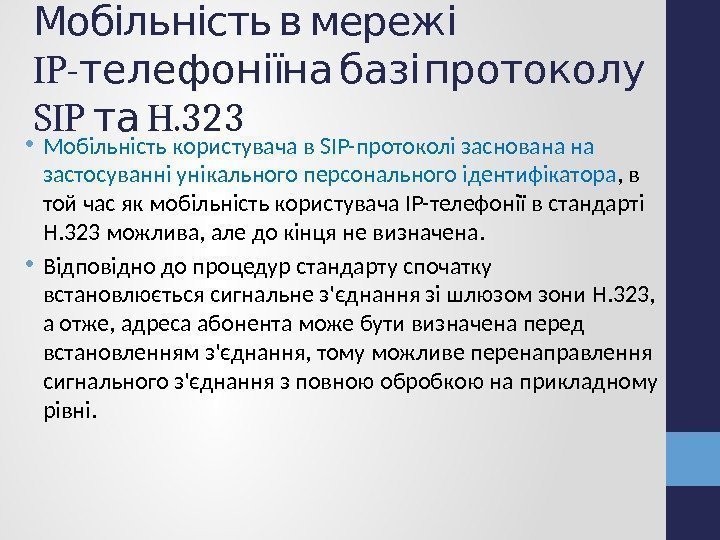 Мобільність в мережі IP-телефоніїна базіпротоколу SIP та H.323

• Мобільність користувача в SIP-протоколі заснована на застосуванні унікального персонального ідентифікатора, в той час як мобільність користувача IP-телефонії в стандарті H.323 можлива, але до кінця не визначена.

• Відповідно до процедур стандарту спочатку встановлюється сигнальне з'єднання зі шлюзом зони H.323, а отже, адреса абонента може бути визначена перед встановленням з'єднання, тому можливе перенаправлення сигнального з'єднання з повною обробкою на прикладному рівні.